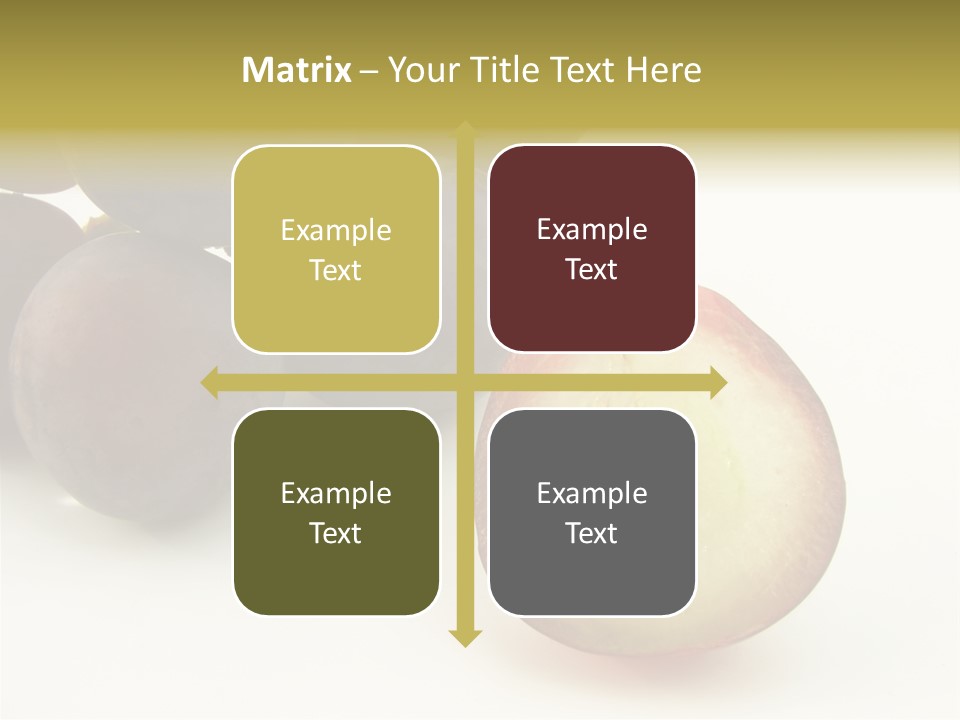 Matrix – Your Title Text Here

Example Text

Example Text

Example Text

Example Text